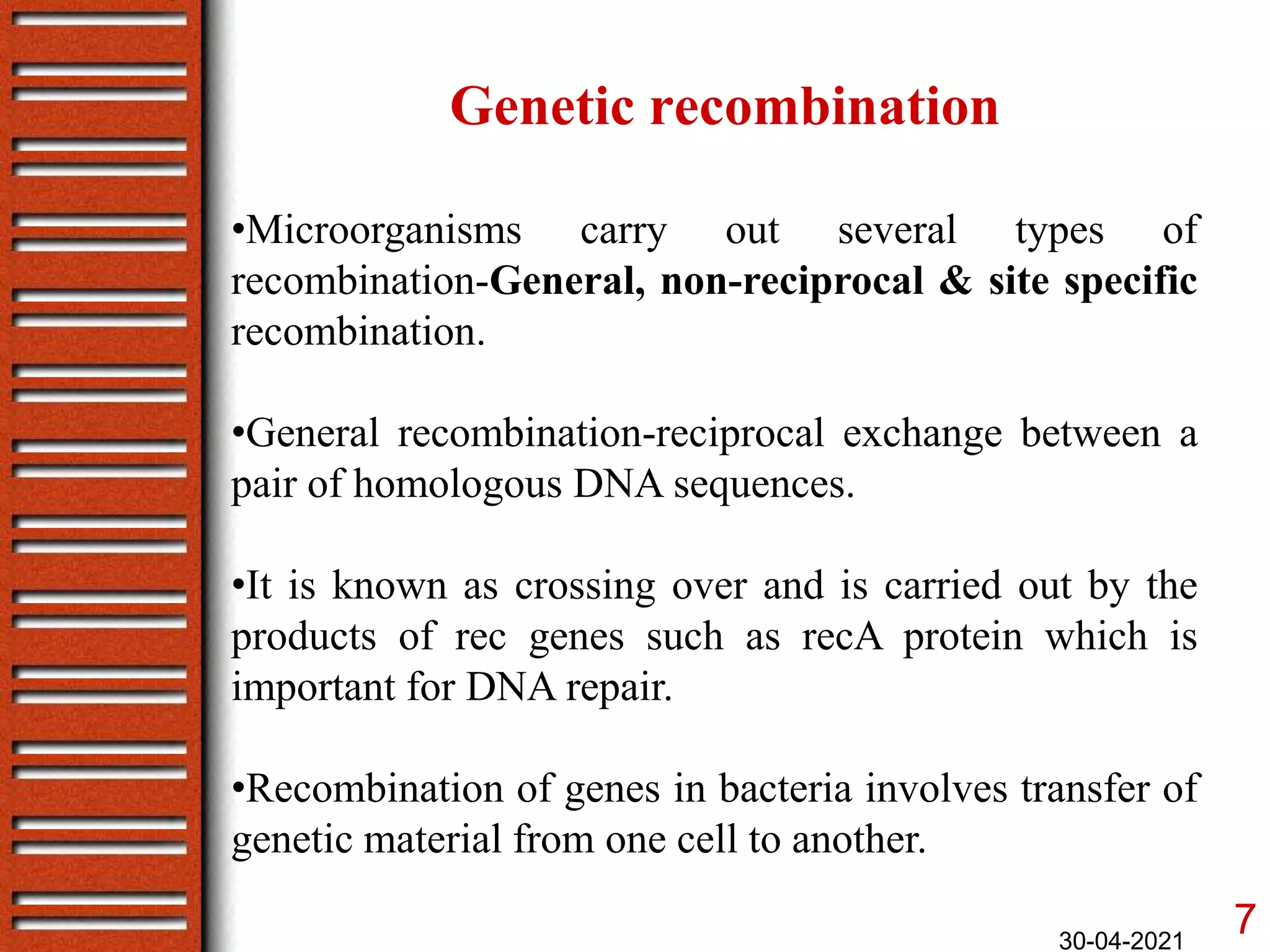 Genetic recombination

•Microorganisms carry out several types of recombination-General, non-reciprocal & site specific recombination.

•General recombination-reciprocal exchange between a pair of homologous DNA sequences.

•It is known as crossing over and is carried out by the products of rec genes such as recA protein which is important for DNA repair.

•Recombination of genes in bacteria involves transfer of genetic material from one cell to another.

30-04-2021

7